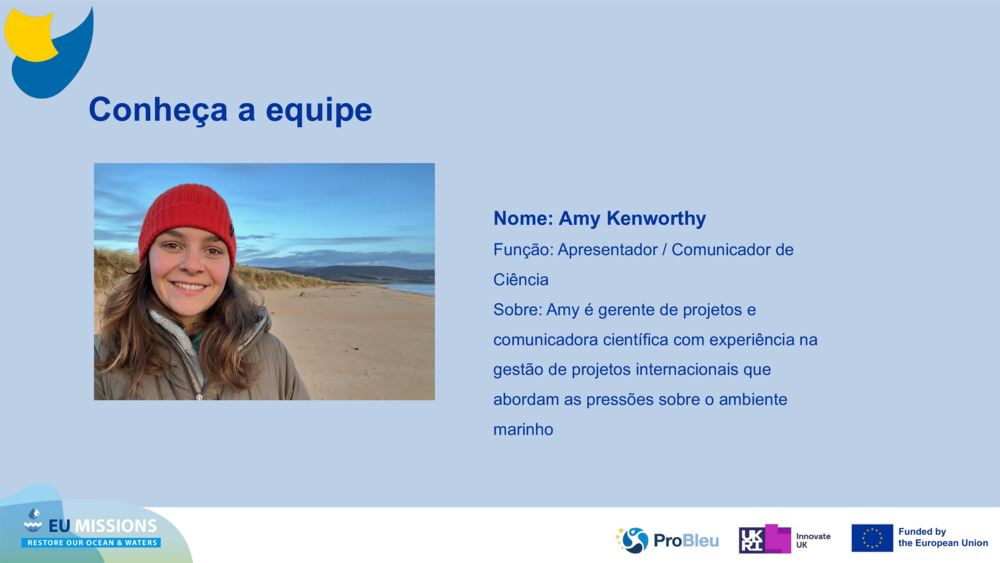 Conheça a equipe

Nome: Amy Kenworthy

Função: Apresentador / Comunicador de Ciência

Sobre: Amy é gerente de projetos e comunicadora científica com experiência na gestão de projetos internacionais que abordam as pressões sobre o ambiente marinho

EU MISSIONS
RESTORE OUR OCEAN & WATERS

ProBleu

UKRI Innovate UK

Funded by the European Union